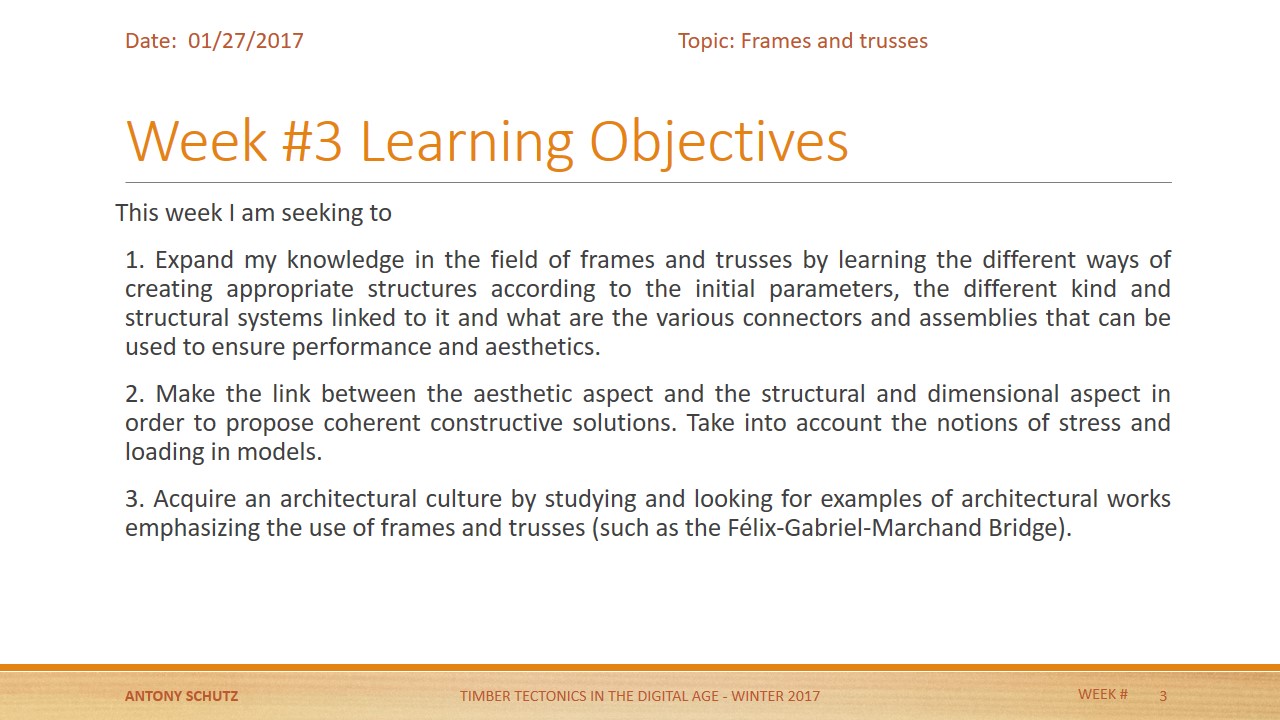 Date: 01/27/2017

Topic: Frames and trusses

Week #3 Learning Objectives

This week I am seeking to

1. Expand my knowledge in the field of frames and trusses by learning the different ways of creating appropriate structures according to the initial parameters, the different kind and structural systems linked to it and what are the various connectors and assemblies that can be used to ensure performance and aesthetics.

2. Make the link between the aesthetic aspect and the structural and dimensional aspect in order to propose coherent constructive solutions. Take into account the notions of stress and loading in models.

3. Acquire an architectural culture by studying and looking for examples of architectural works emphasizing the use of frames and trusses (such as the Félix-Gabriel-Marchand Bridge).

ANTONY SCHUTZ

TIMBER TECTONICS IN THE DIGITAL AGE - WINTER 2017

WEEK # 3